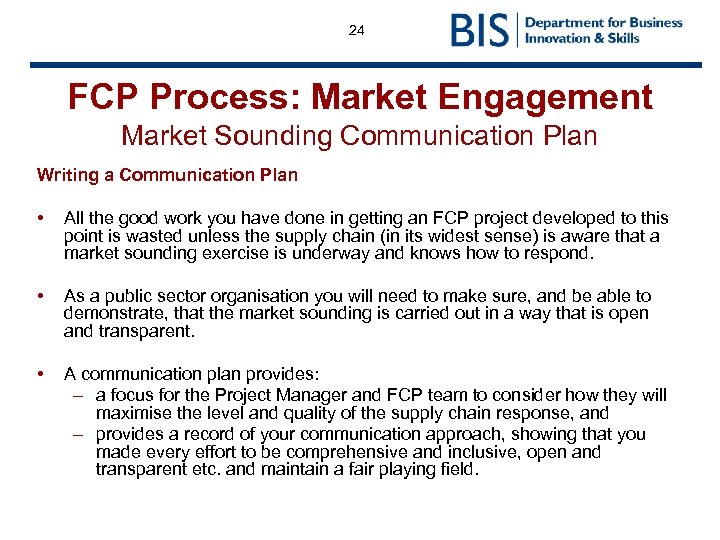 24

BIS Department for Business Innovation & Skills

FCP Process: Market Engagement
Market Sounding Communication Plan

Writing a Communication Plan

• All the good work you have done in getting an FCP project developed to this point is wasted unless the supply chain (in its widest sense) is aware that a market sounding exercise is underway and knows how to respond.

• As a public sector organisation you will need to make sure, and be able to demonstrate, that the market sounding is carried out in a way that is open and transparent.

• A communication plan provides:
– a focus for the Project Manager and FCP team to consider how they will maximise the level and quality of the supply chain response, and
– provides a record of your communication approach, showing that you made every effort to be comprehensive and inclusive, open and transparent etc. and maintain a fair playing field.